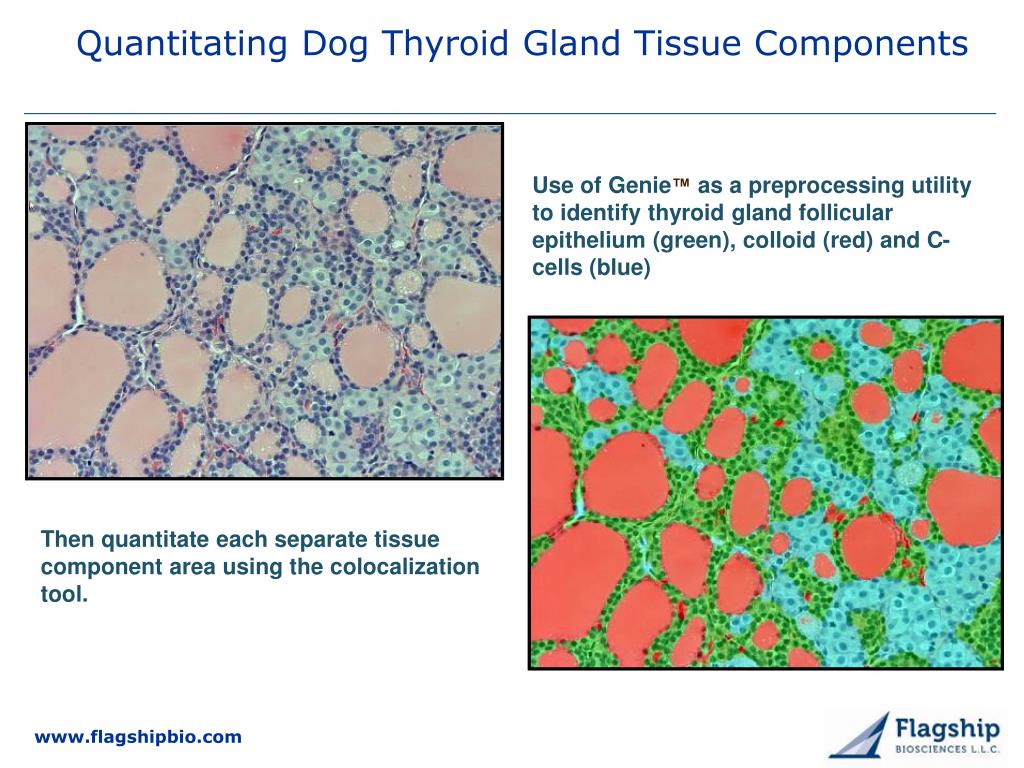 Quantitating Dog Thyroid Gland Tissue Components

Use of Genie™ as a preprocessing utility to identify thyroid gland follicular epithelium (green), colloid (red) and C-cells (blue)

Then quantitate each separate tissue component area using the colocalization tool.

www.flagshipbio.com

Flagship BIOSCIENCES L.L.C.